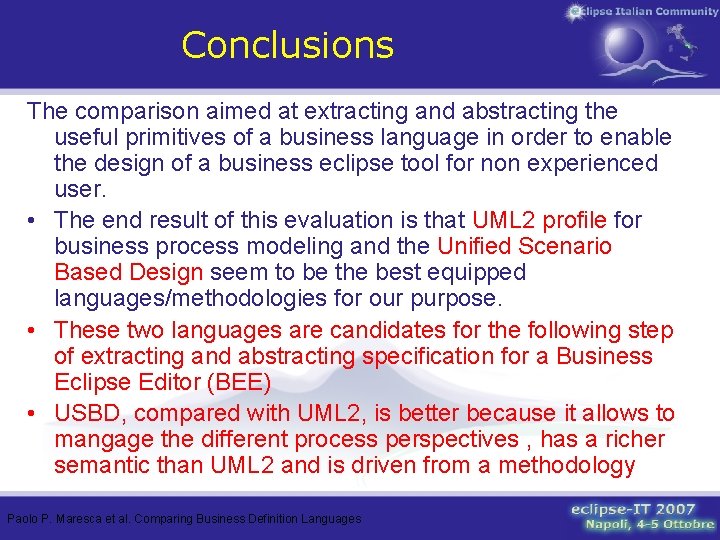 eclipse Italian Community

Conclusions

The comparison aimed at extracting and abstracting the useful primitives of a business language in order to enable the design of a business eclipse tool for non experienced user.

• The end result of this evaluation is that UML2 profile for business process modeling and the Unified Scenario Based Design seem to be the best equipped languages/methodologies for our purpose.

• These two languages are candidates for the following step of extracting and abstracting specification for a Business Eclipse Editor (BEE)

• USBD, compared with UML2, is better because it allows to mangage the different process perspectives , has a richer semantic than UML2 and is driven from a methodology

Paolo P. Maresca et al. Comparing Business Definition Languages

eclipse-IT 2007
Napoli, 4-5 Ottobre